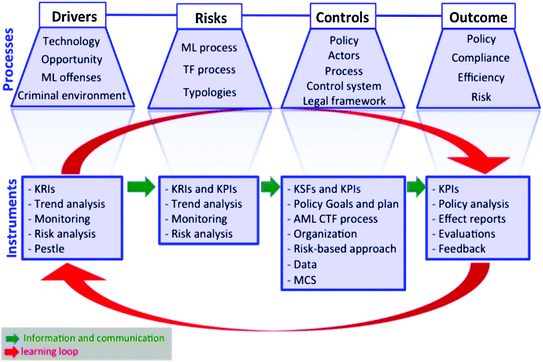 Processes

Drivers
Technology
Opportunity
ML offenses
Criminal environment

Risks
ML process
TF process
Typologies

Controls
Policy
Actors
Process
Control system
Legal framework

Outcome
Policy
Compliance
Efficiency
Risk

Instruments

- KRIs
- Trend analysis
- Monitoring
- Risk analysis
- Pestle

- KRIs and KPIs
- Trend analysis
- Monitoring
- Risk analysis

- KSFs and KPIs
- Policy Goals and plan
- AML CTF process
- Organization
- Risk-based approach
- Data
- MCS

- KPIs
- Policy analysis
- Effect reports
- Evaluations
- Feedback

Information and communication
learning loop